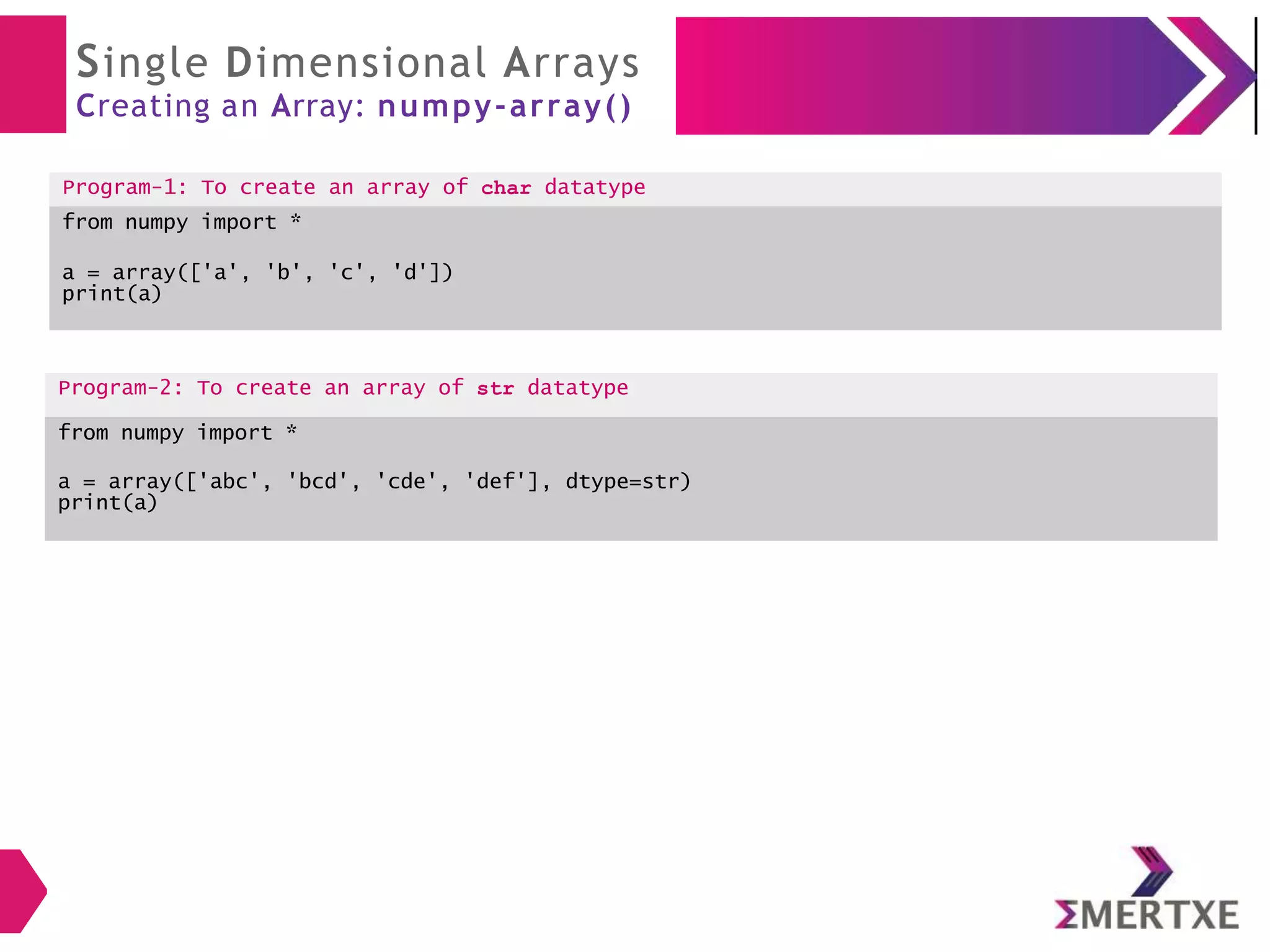 Single Dimensional Arrays
Creating an Array: numpy-array()

Program-1: To create an array of char datatype

from numpy import *

a = array(['a', 'b', 'c', 'd'])
print(a)

Program-2: To create an array of str datatype

from numpy import *

a = array(['abc', 'bcd', 'cde', 'def'], dtype=str)
print(a)

ΣMERTXE